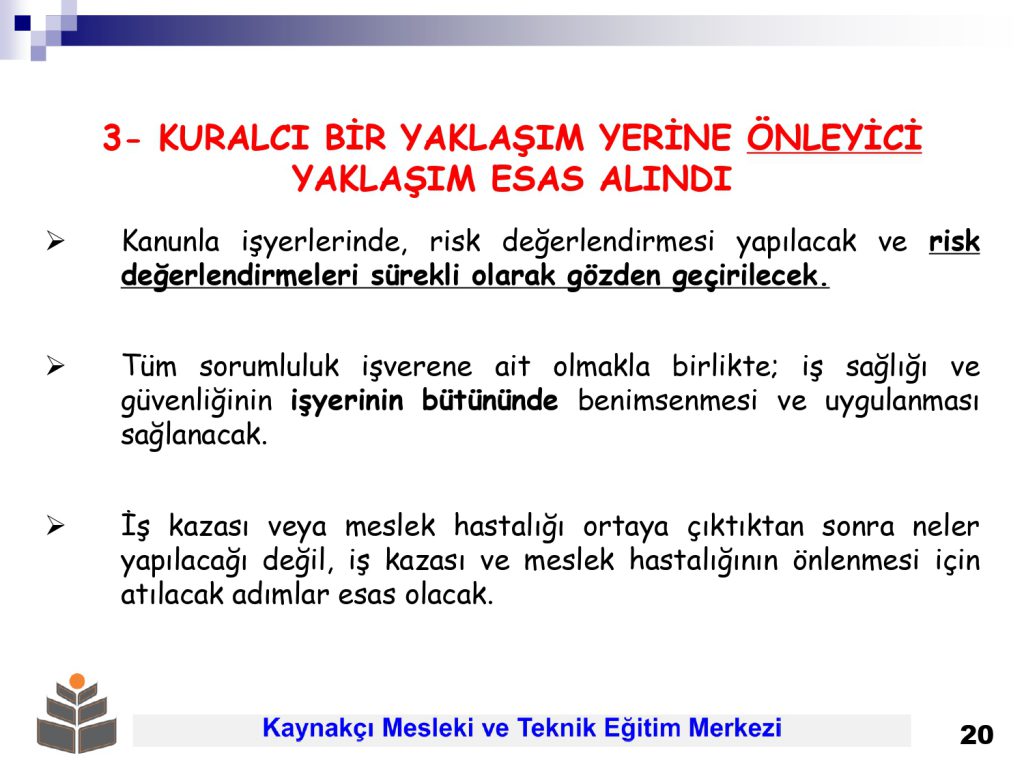 3- KURALCI BİR YAKLAŞIM YERİNE ÖNLEYİCİ YAKLAŞIM ESAS ALINDI

➢ Kanunla işyerlerinde, risk değerlendirmesi yapılacak ve risk değerlendirmeleri sürekli olarak gözden geçirilecek.

➢ Tüm sorumluluk işverene ait olmakla birlikte; iş sağlığı ve güvenliğinin işyerinin bütününde benimsenmesi ve uygulanması sağlanacak.

➢ İş kazası veya meslek hastalığı ortaya çıktıktan sonra neler yapılacağı değil, iş kazası ve meslek hastalığının önlenmesi için atılacak adımlar esas olacak.

Kaynakçı Mesleki ve Teknik Eğitim Merkezi

20